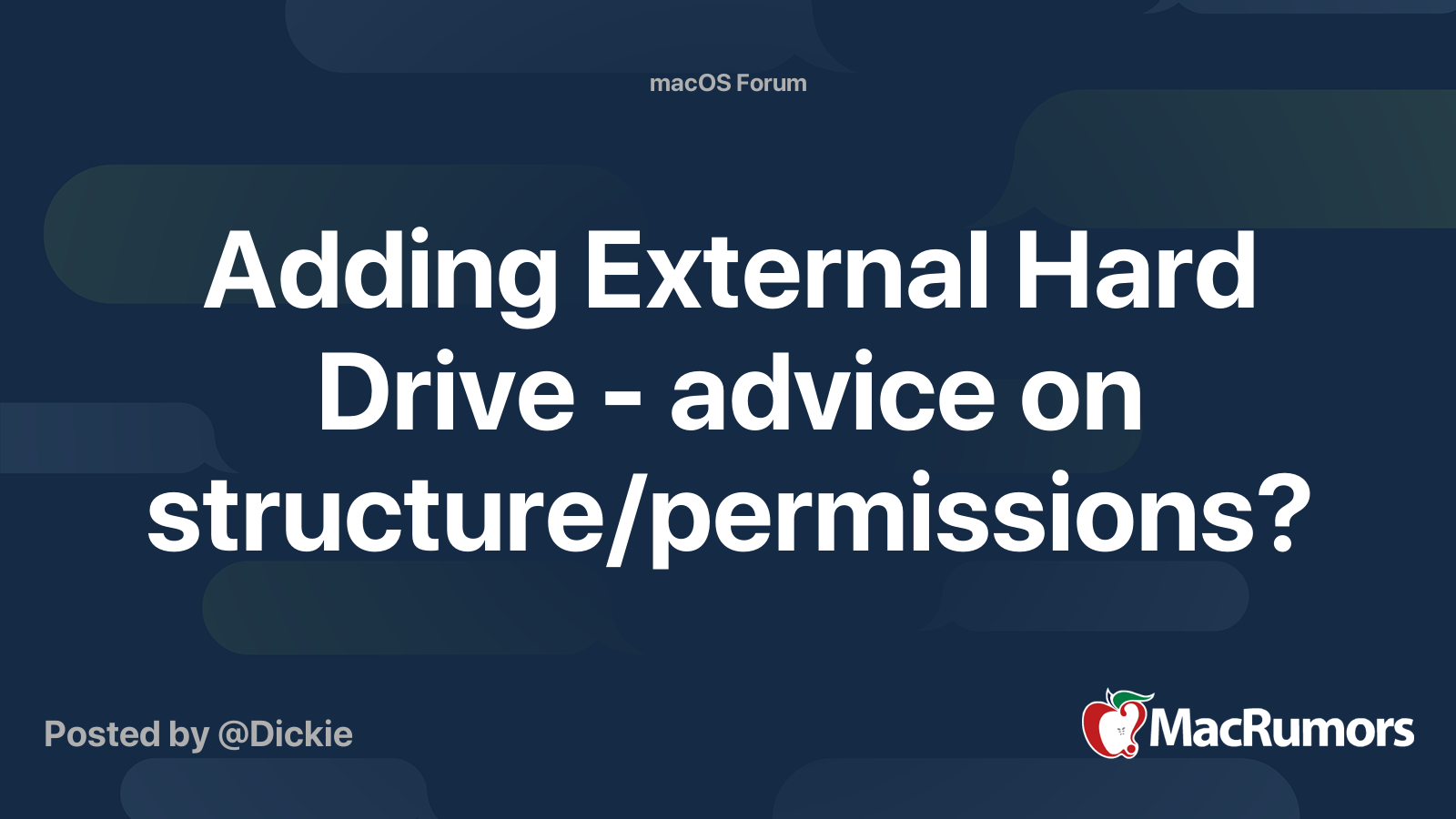 macOS Forum

Adding External Hard Drive - advice on structure/permissions?

Posted by @Dickie

MacRumors